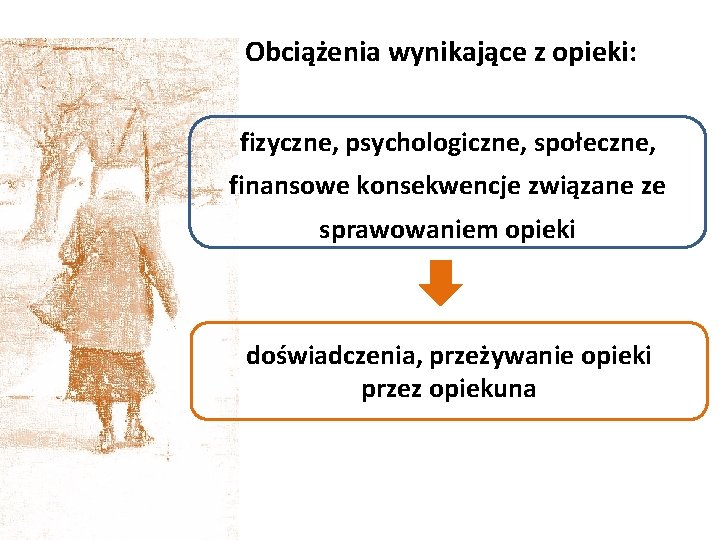 Obciążenia wynikające z opieki:

fizyczne, psychologiczne, społeczne, finansowe konsekwencje związane ze sprawowaniem opieki

doświadczenia, przeżywanie opieki przez opiekuna